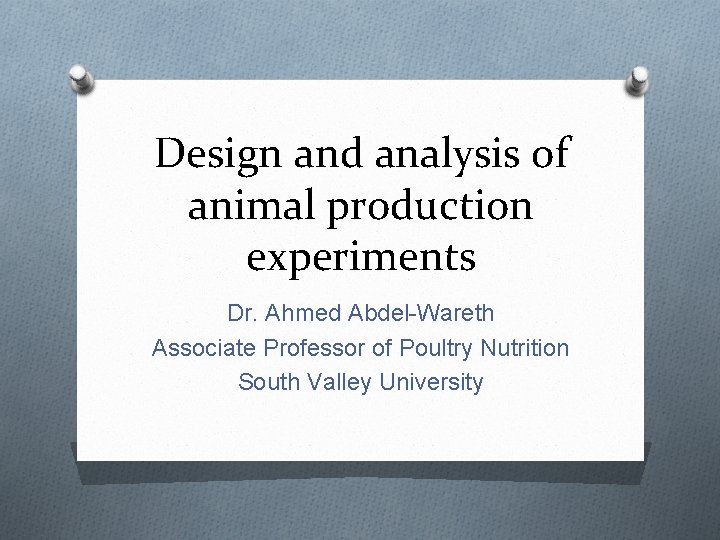 Design and analysis of animal production experiments

Dr. Ahmed Abdel-Wareth
Associate Professor of Poultry Nutrition
South Valley University